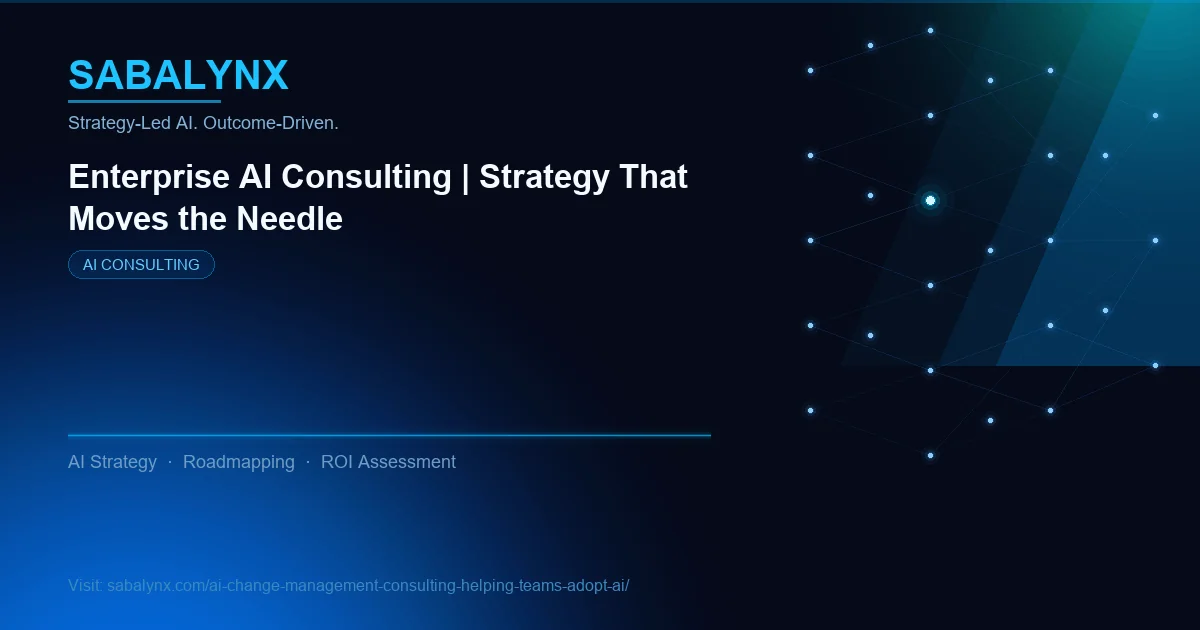 SABALYNX

Strategy-Led AI. Outcome-Driven.

Enterprise AI Consulting | Strategy That Moves the Needle

AI CONSULTING

AI Strategy · Roadmapping · ROI Assessment

Visit: sabalynx.com/ai-change-management-consulting-helping-teams-adopt-ai/